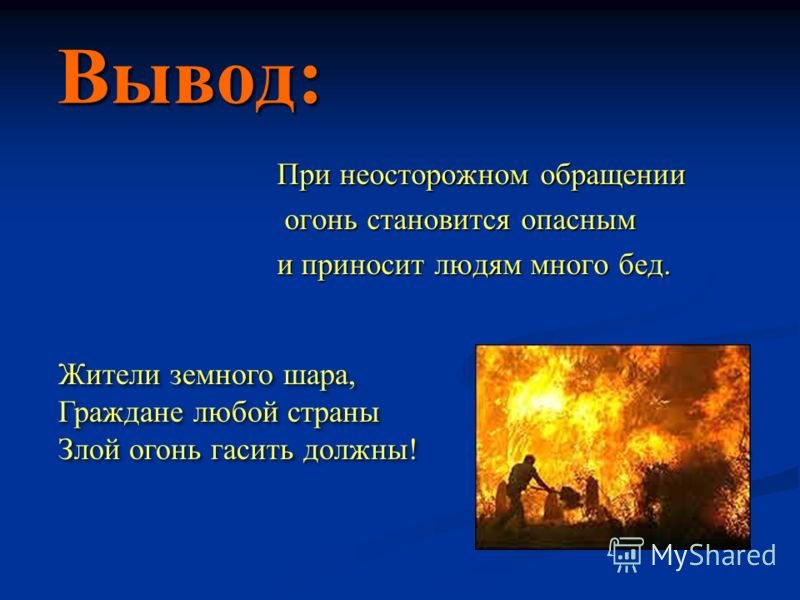 Вывод:

При неосторожном обращении огонь становится опасным и приносит людям много бед.

Жители земного шара,
Граждане любой страны
Злой огонь гасить должны!

MyShared